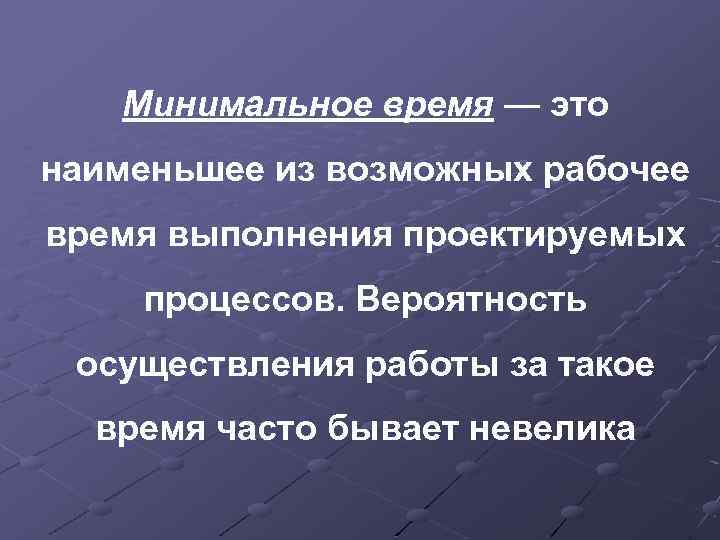 Минимальное время — это наименьшее из возможных рабочее время выполнения проектируемых процессов. Вероятность осуществления работы за такое время часто бывает невелика